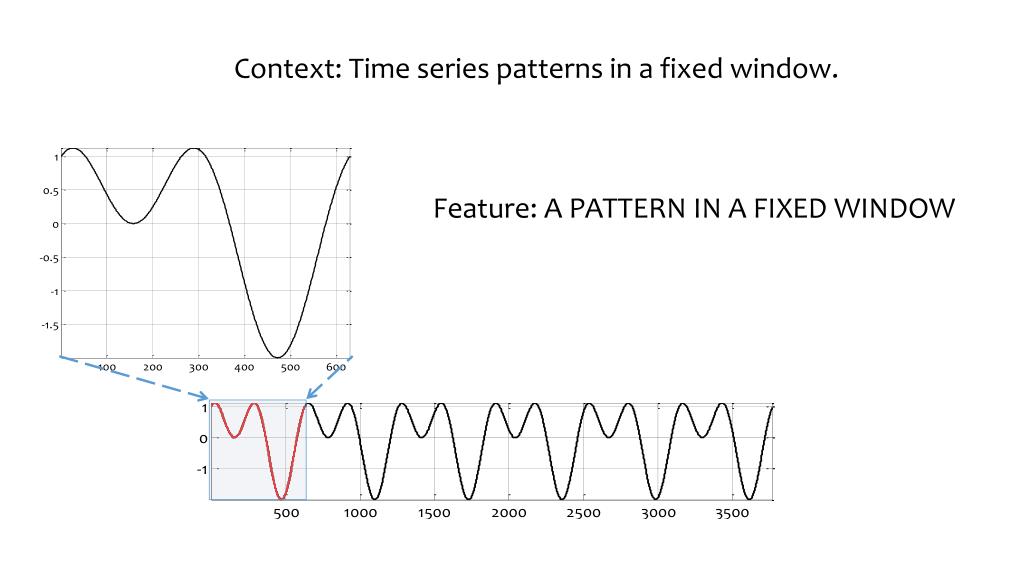 Context: Time series patterns in a fixed window.

Feature: A PATTERN IN A FIXED WINDOW

1
0.5
0
-0.5
-1
-1.5
100 200 300 400 500 600

1
0
-1
500 1000 1500 2000 2500 3000 3500